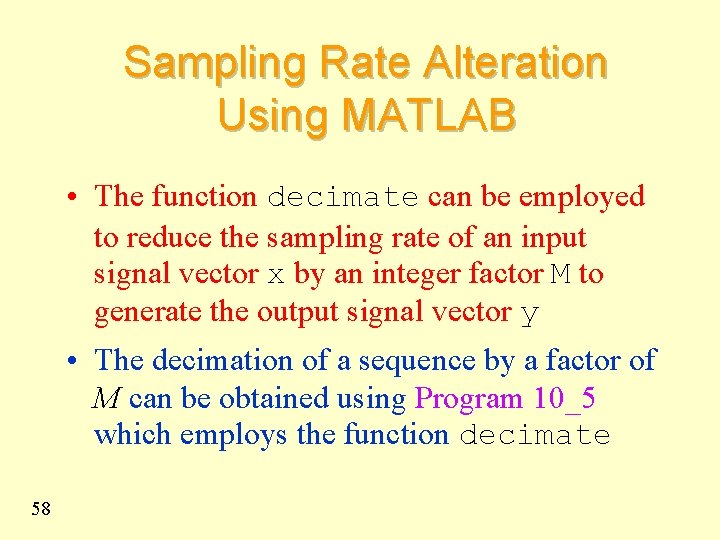 Sampling Rate Alteration Using MATLAB

• The function decimate can be employed to reduce the sampling rate of an input signal vector x by an integer factor M to generate the output signal vector y

• The decimation of a sequence by a factor of $M$ can be obtained using Program 10_5 which employs the function decimate

58